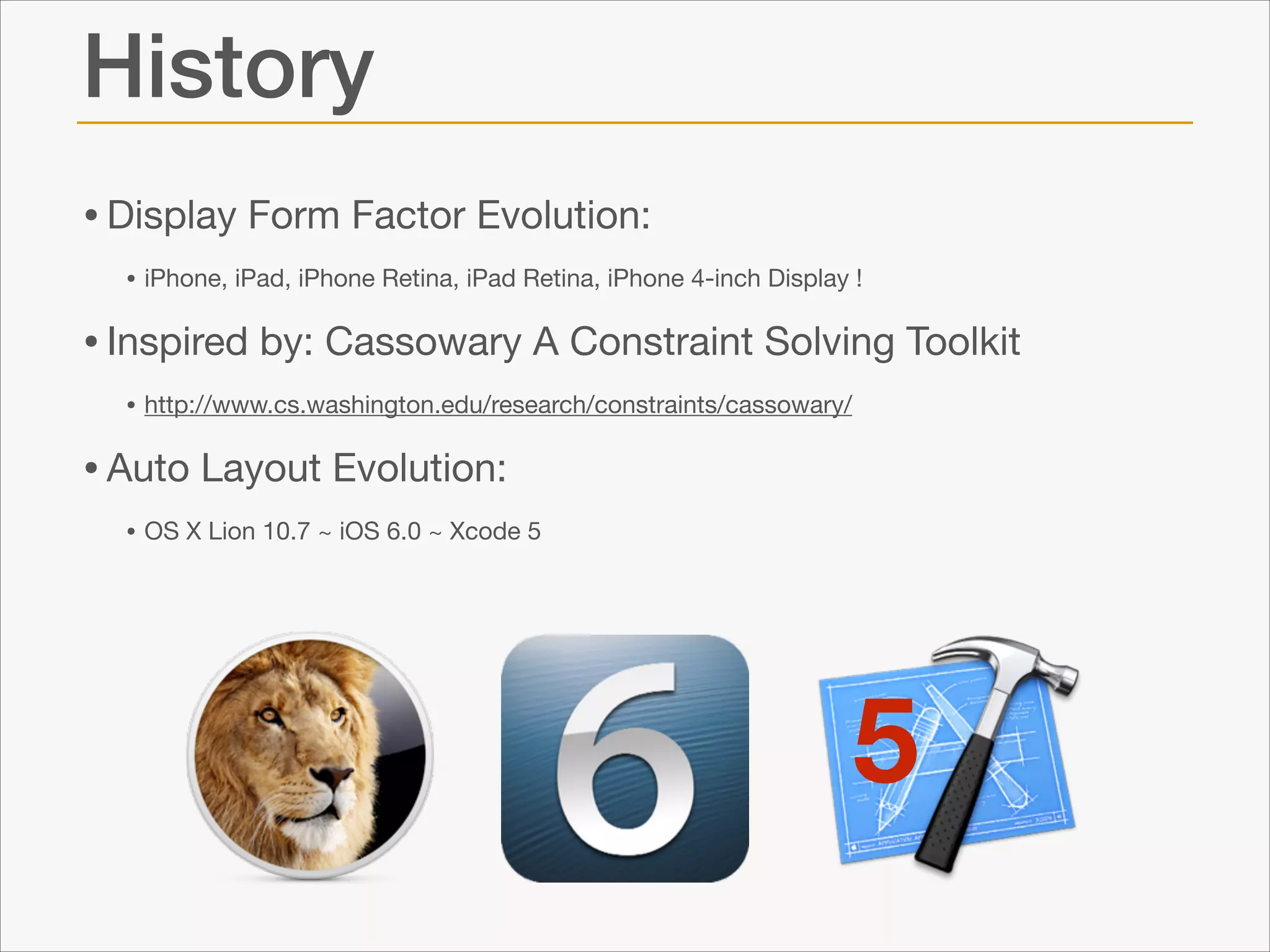 History

• Display Form Factor Evolution:

• iPhone, iPad, iPhone Retina, iPad Retina, iPhone 4-inch Display !

• Inspired by: Cassowary A Constraint Solving Toolkit

• http://www.cs.washington.edu/research/constraints/cassowary/

• Auto Layout Evolution:

• OS X Lion 10.7 ~ iOS 6.0 ~ Xcode 5

6

5